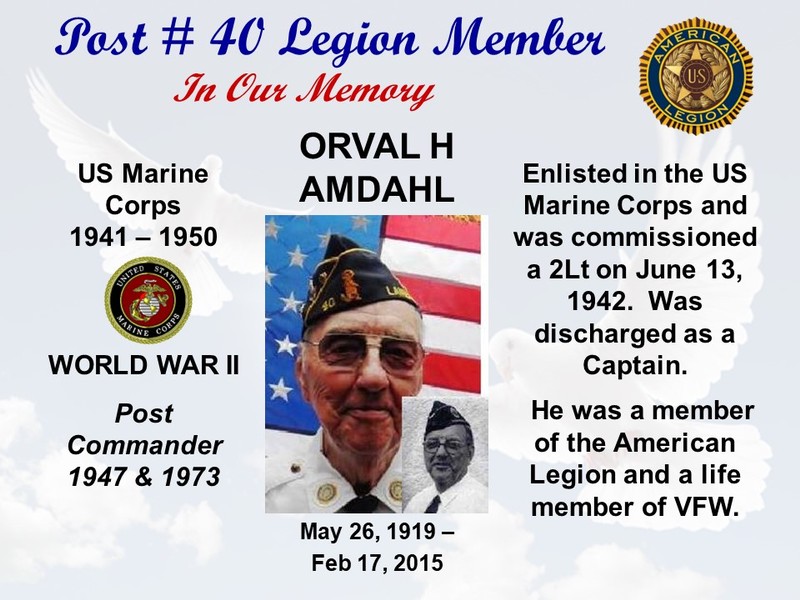 Post # 40 Legion Member
In Our Memory

AMERICAN LEGION US

US Marine Corps
1941 – 1950

UNITED STATES MARINE CORPS

WORLD WAR II

Post Commander 1947 & 1973

ORVAL H AMDAHL

40

May 26, 1919 – Feb 17, 2015

Enlisted in the US Marine Corps and was commissioned a 2Lt on June 13, 1942. Was discharged as a Captain.

He was a member of the American Legion and a life member of VFW.